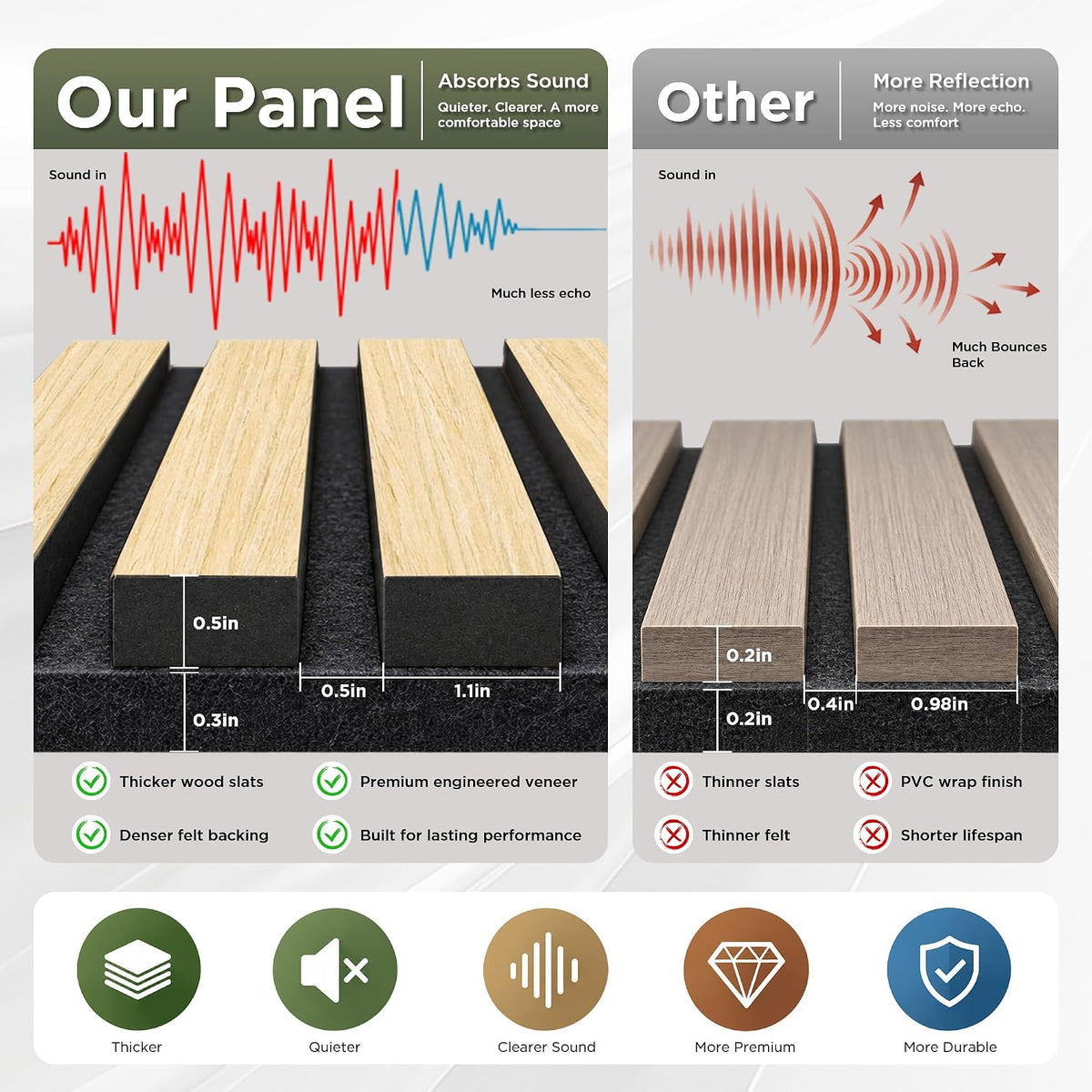 Our Panel

Absorbs Sound
Quieter. Clearer. A more comfortable space

Sound in

Much less echo

0.5in

0.3in

0.5in

1.1in

Thicker wood slats

Premium engineered veneer

Denser felt backing

Built for lasting performance

Other

More Reflection
More noise. More echo. Less comfort

Sound in

Much Bounces Back

0.2in

0.2in

0.4in

0.98in

Thinner slats

PVC wrap finish

Thinner felt

Shorter lifespan

Thicker

Quieter

Clearer Sound

More Premium

More Durable